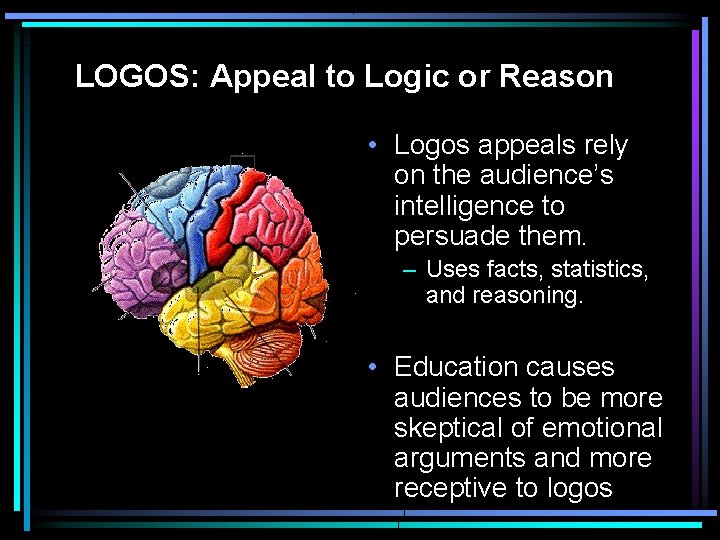 LOGOS: Appeal to Logic or Reason

• Logos appeals rely on the audience's intelligence to persuade them.
– Uses facts, statistics, and reasoning.

• Education causes audiences to be more skeptical of emotional arguments and more receptive to logos